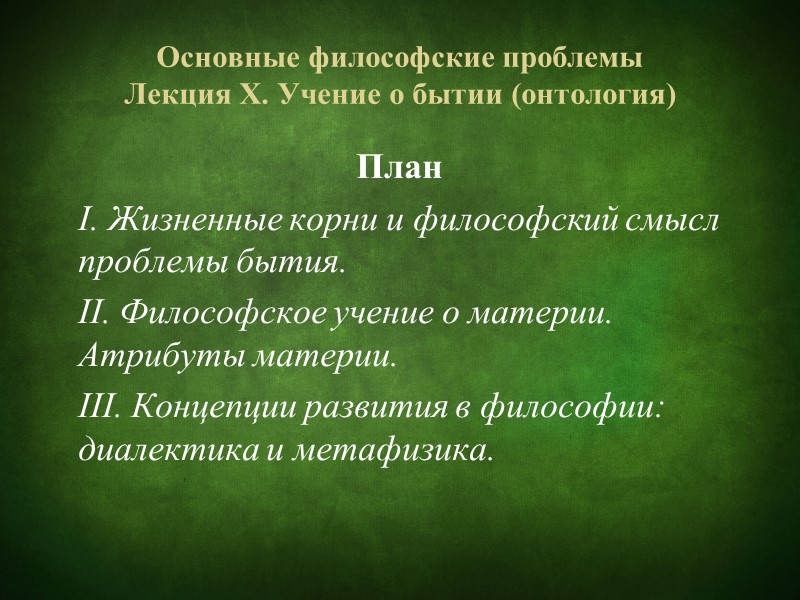 Основные философские проблемы
Лекция X. Учение о бытии (онтология)

План

I. Жизненные корни и философский смысл проблемы бытия.

II. Философское учение о материи. Атрибуты материи.

III. Концепции развития в философии: диалектика и метафизика.